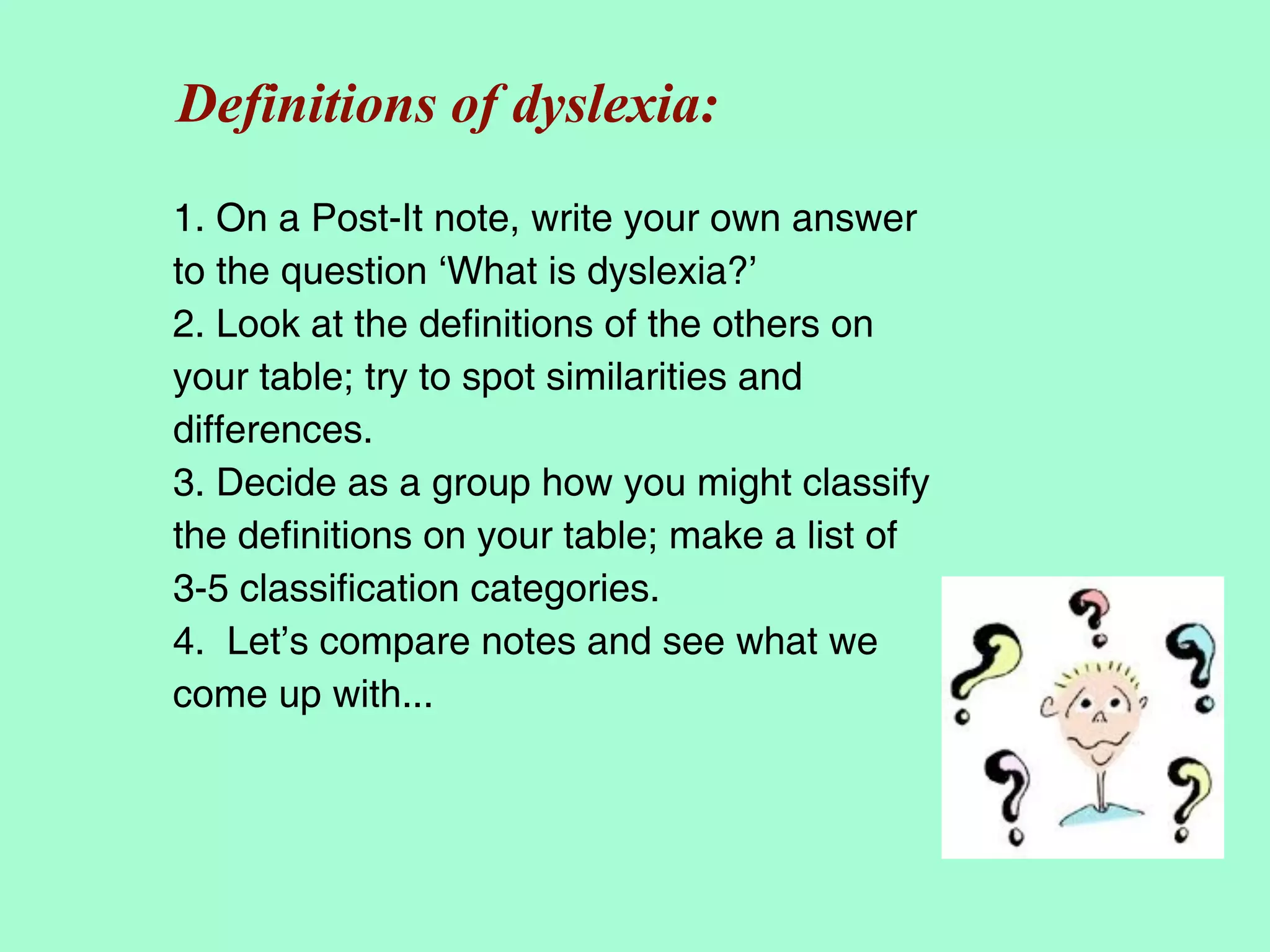 Definitions of dyslexia:

1. On a Post-It note, write your own answer to the question ‘What is dyslexia?’
2. Look at the definitions of the others on your table; try to spot similarities and differences.
3. Decide as a group how you might classify the definitions on your table; make a list of 3-5 classification categories.
4.  Let’s compare notes and see what we come up with...